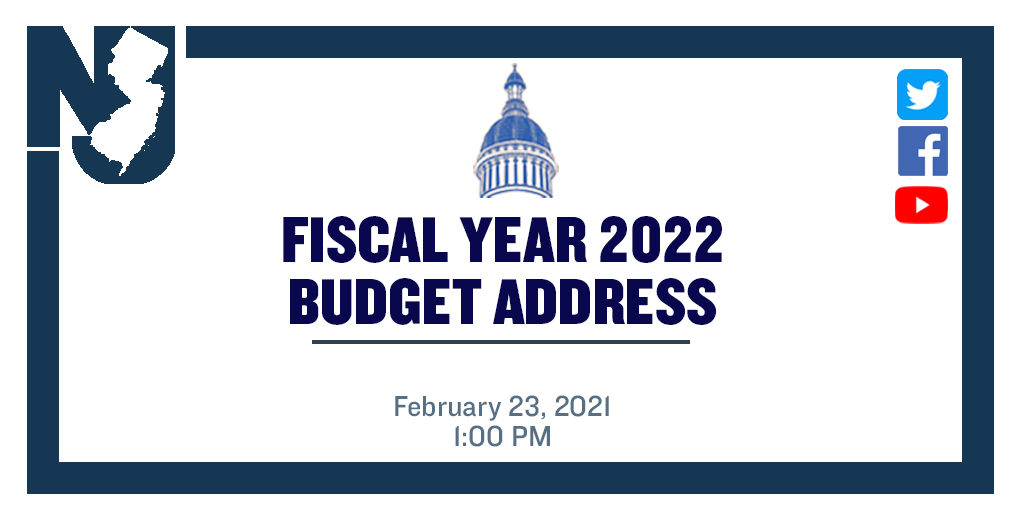 NJ

FISCAL YEAR 2022 BUDGET ADDRESS

February 23, 2021
1:00 PM